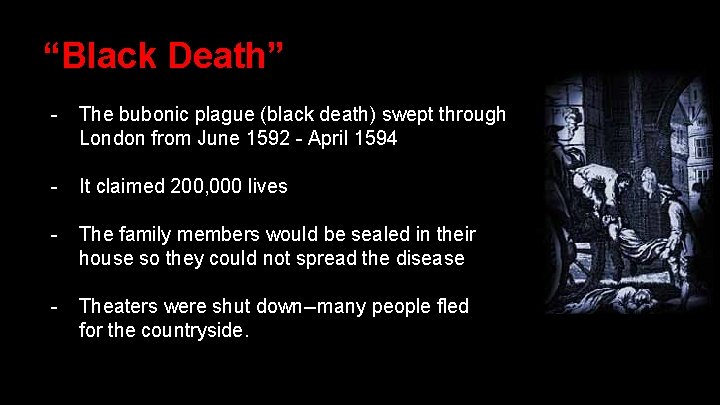 “Black Death”

- The bubonic plague (black death) swept through London from June 1592 - April 1594

- It claimed 200,000 lives

- The family members would be sealed in their house so they could not spread the disease

- Theaters were shut down–many people fled for the countryside.